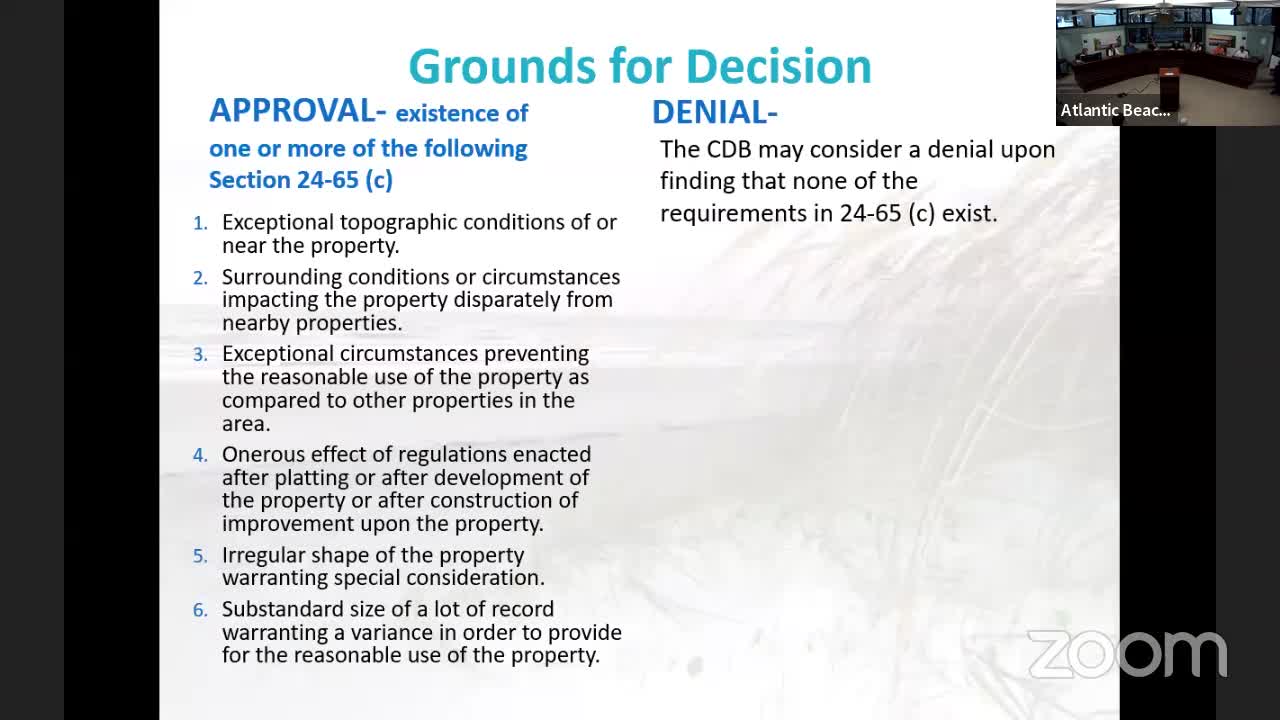 Grounds for Decision

APPROVAL- existence of one or more of the following Section 24-65 (c)

1. Exceptional topographic conditions of or near the property.
2. Surrounding conditions or circumstances impacting the property disparately from nearby properties.
3. Exceptional circumstances preventing the reasonable use of the property as compared to other properties in the area.
4. Onerous effect of regulations enacted after platting or after development of the property or after construction of improvement upon the property.
5. Irregular shape of the property warranting special consideration.
6. Substandard size of a lot of record warranting a variance in order to provide for the reasonable use of the property.

DENIAL-

The CDB may consider a denial upon finding that none of the requirements in 24-65 (c) exist.

Atlantic Beac...

zoom